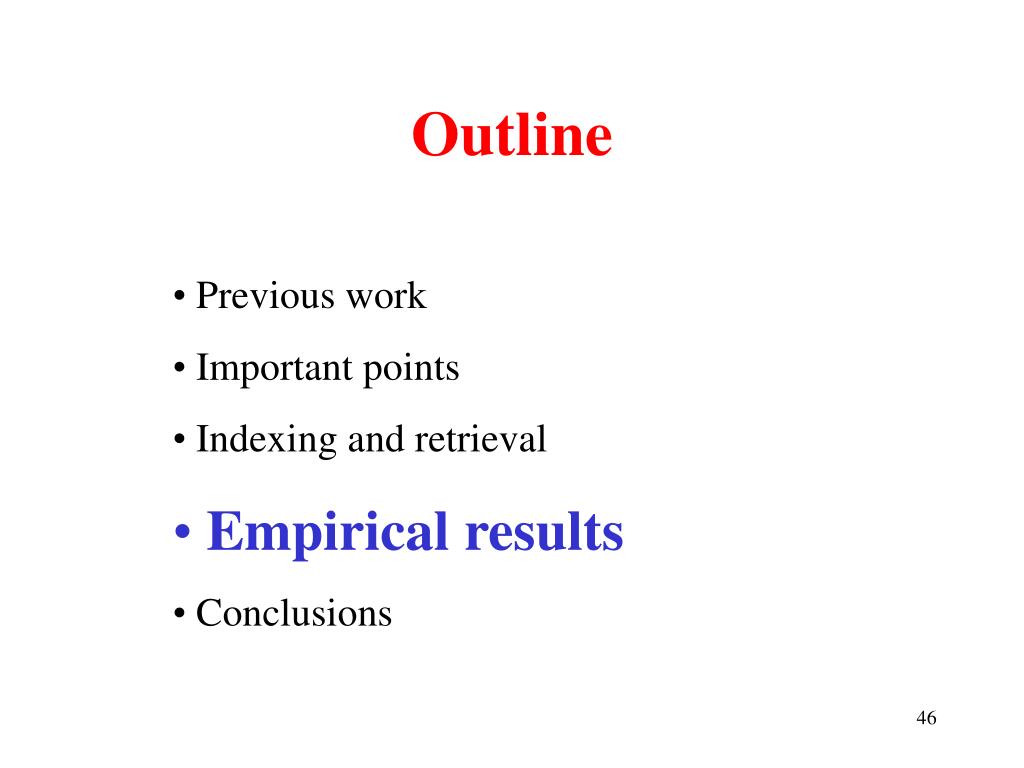 Outline

• Previous work

• Important points

• Indexing and retrieval

• Empirical results

• Conclusions

46